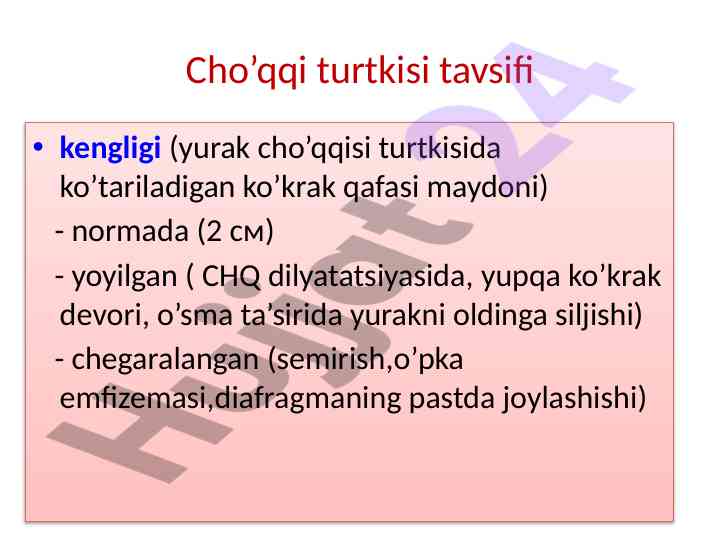 Cho’qqi turtkisi tavsifi

• kengligi (yurak cho’qqisi turtkisida ko’tariladigan ko’krak qafasi maydoni)

- normada (2 см)

- yoyilgan ( CHQ dilyatatsiyasida, yupqa ko’krak devori, o’sma ta’sirida yurakni oldinga siljishi)

- chegaralangan (semirish,o’pka emfizemasi,diafragmaning pastda joylashishi)

Hujjat24